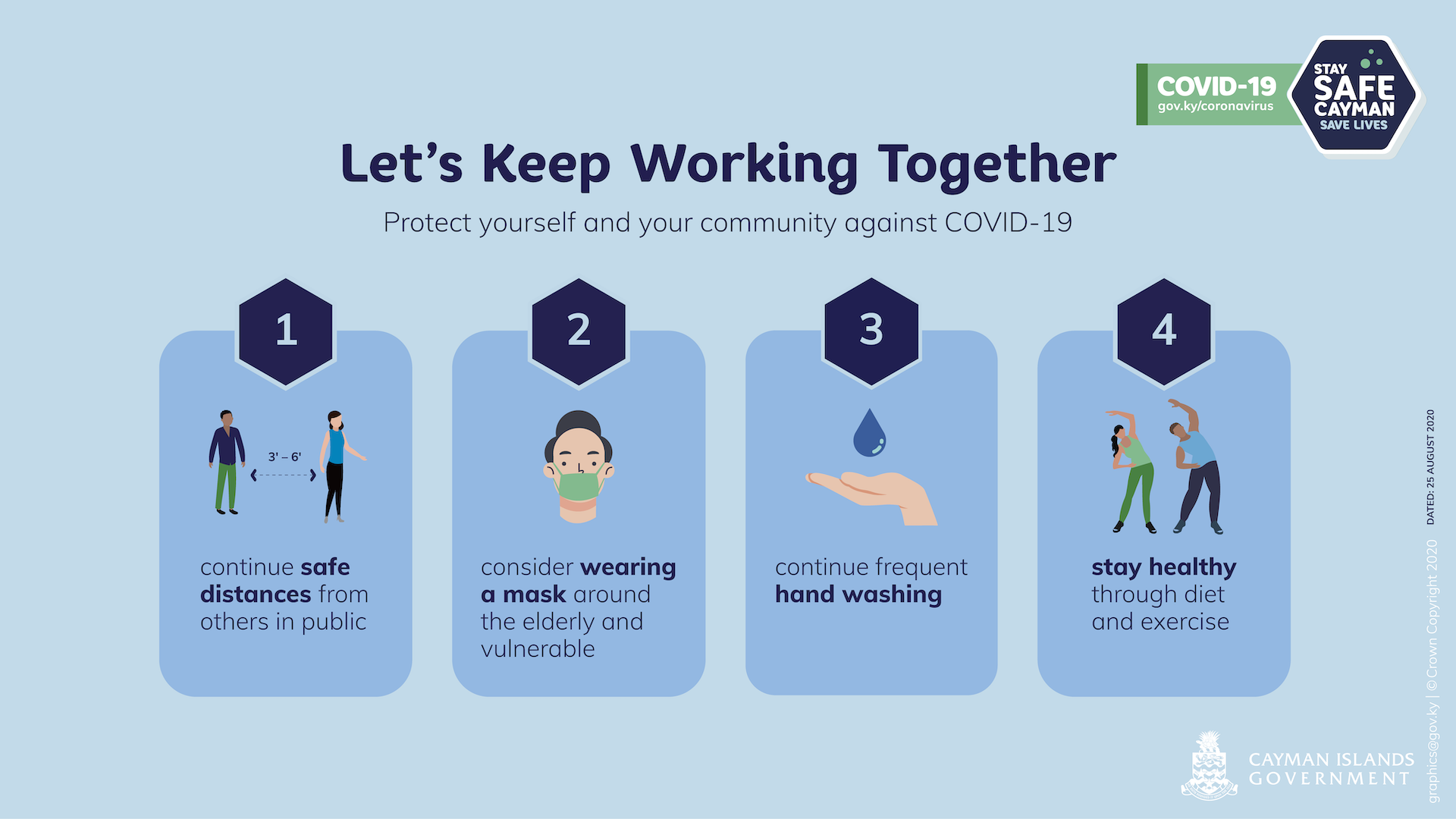 COVID-19
gov.ky/coronavirus

STAY SAFE CAYMAN
SAVE LIVES

Let's Keep Working Together

Protect yourself and your community against COVID-19

1

3' – 6'

continue safe distances from others in public

2

consider wearing a mask around the elderly and vulnerable

3

continue frequent hand washing

4

stay healthy through diet and exercise

DATED: 25 AUGUST 2020

graphics@gov.ky | © Crown Copyright 2020

CAYMAN ISLANDS GOVERNMENT